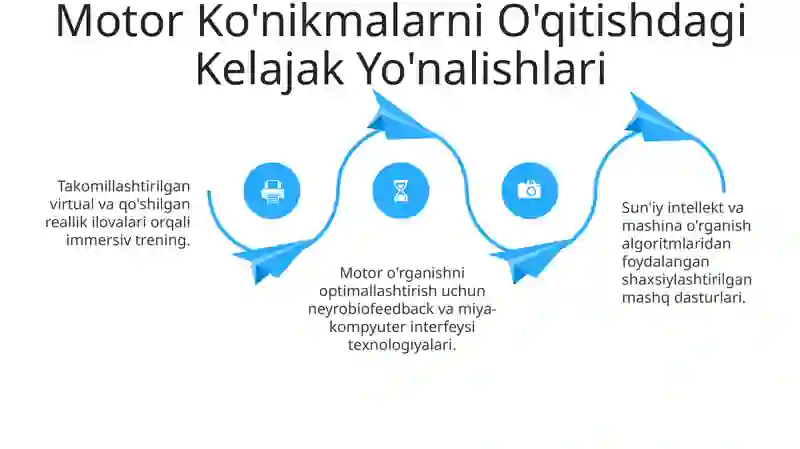 Motor Ko'nikmalarni O'qitishdagi Kelajak Yo'nalishlari

Takomillashtirilgan virtual va qo'shilgan reallik ilovalari orqali immersiv trening.

Motor o'rganishni optimallashtirish uchun neyrobiofeedback va miya-kompyuter interfeysi texnologiyalari.

Sun'iy intellekt va mashina o'rganish algoritmlaridan foydalangan shaxsiylashtirilgan mashq dasturlari.